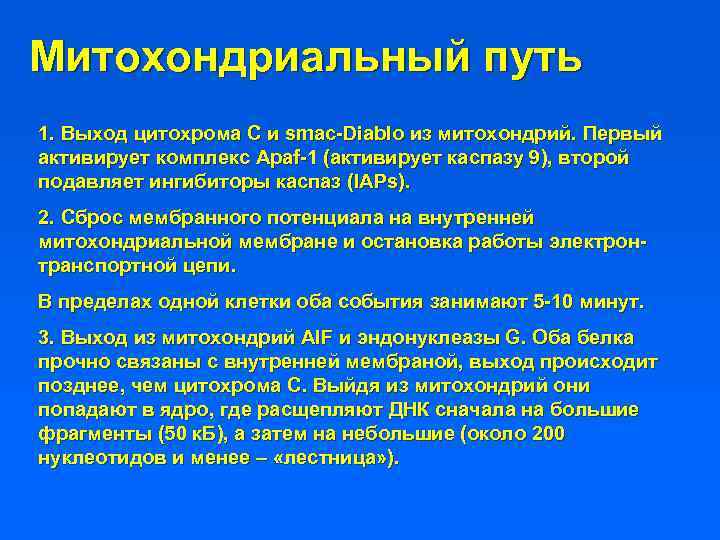 Митохондриальный путь

1. Выход цитохрома С и smac-Diablo из митохондрий. Первый активирует комплекс Apaf-1 (активирует каспазу 9), второй подавляет ингибиторы каспаз (IAPs).

2. Сброс мембранного потенциала на внутренней митохондриальной мембране и остановка работы электрон-транспортной цепи.

В пределах одной клетки оба события занимают 5-10 минут.

3. Выход из митохондрий AIF и эндонуклеазы G. Оба белка прочно связаны с внутренней мембраной, выход происходит позднее, чем цитохрома С. Выйдя из митохондрий они попадают в ядро, где расщепляют ДНК сначала на большие фрагменты (50 кБ), а затем на небольшие (около 200 нуклеотидов и менее – «лестница»).